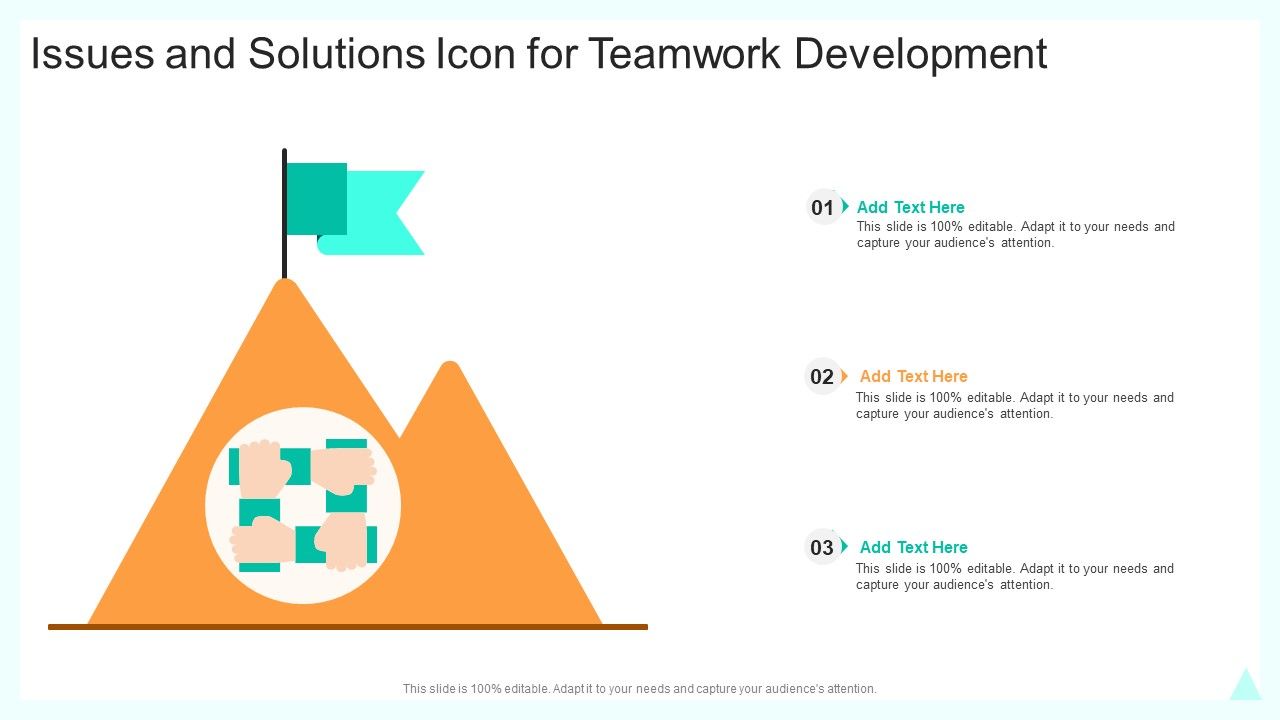 Issues and Solutions Icon for Teamwork Development

01 Add Text Here
This slide is 100% editable. Adapt it to your needs and capture your audience's attention.

02 Add Text Here
This slide is 100% editable. Adapt it to your needs and capture your audience's attention.

03 Add Text Here
This slide is 100% editable. Adapt it to your needs and capture your audience's attention.

This slide is 100% editable. Adapt it to your needs and capture your audience's attention.